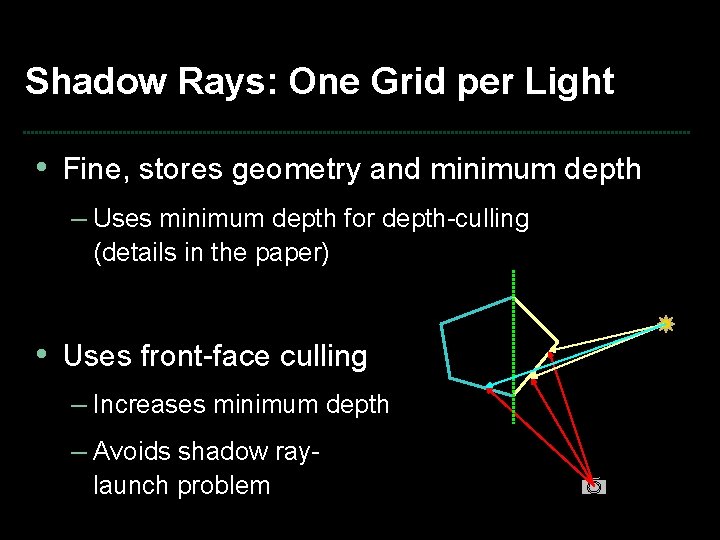 Shadow Rays: One Grid per Light

• Fine, stores geometry and minimum depth

– Uses minimum depth for depth-culling (details in the paper)

• Uses front-face culling

– Increases minimum depth

– Avoids shadow ray-launch problem